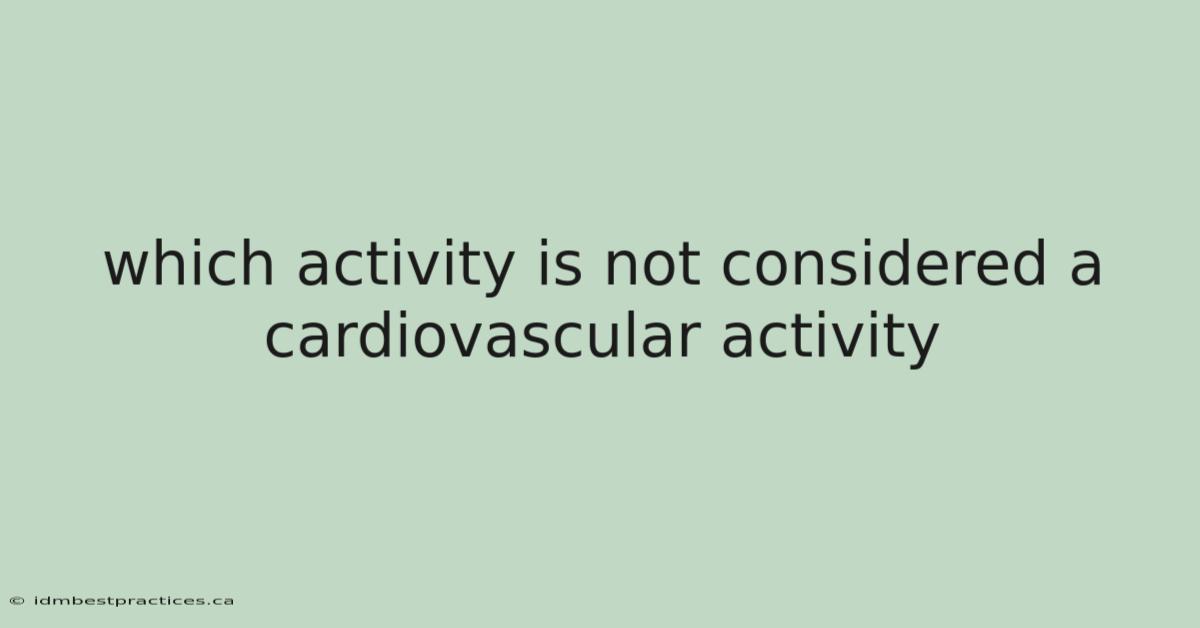 which activity is not considered a cardiovascular activity

© idmbestpractices.ca